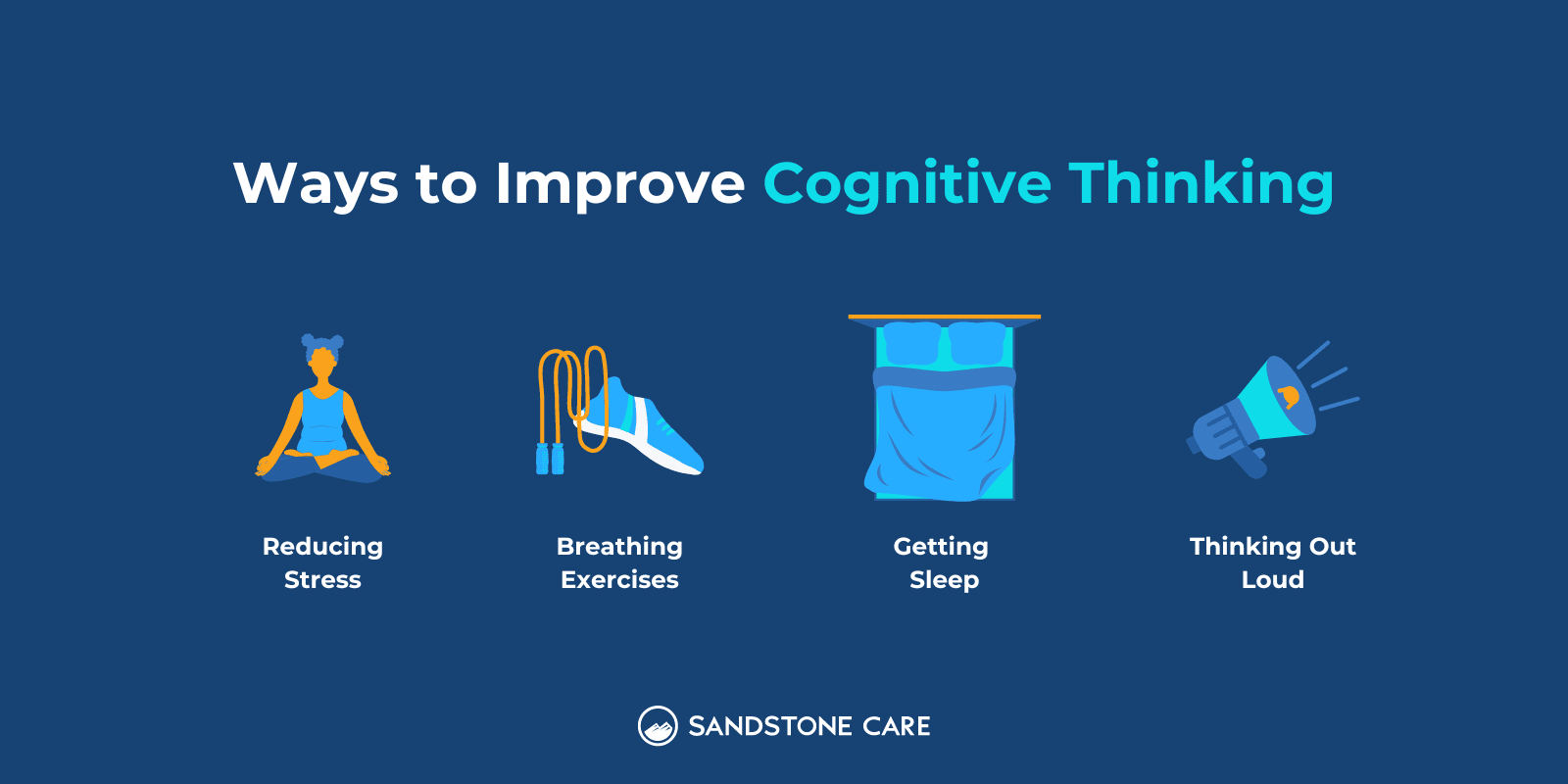 Ways to Improve Cognitive Thinking

Reducing Stress

Breathing Exercises

Getting Sleep

Thinking Out Loud

SANDSTONE CARE